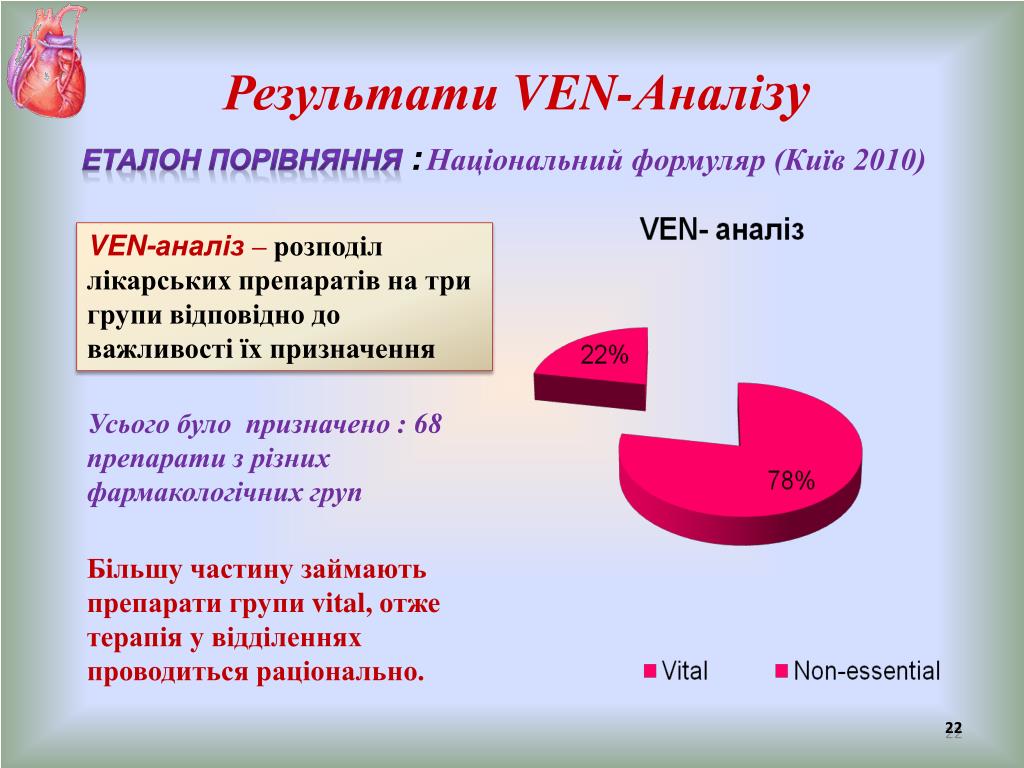 Результати VEN-Аналізу

ЕТАЛОН ПОРІВНЯННЯ : Національний формуляр (Київ 2010)

VEN-аналіз – розподіл лікарських препаратів на три групи відповідно до важливості їх призначення

Усього було призначено : 68 препарати з різних фармакологічних груп

Більшу частину займають препарати групи vital, отже терапія у відділеннях проводиться раціонально.

VEN- аналіз

22%

78%

Vital Non-essential

22